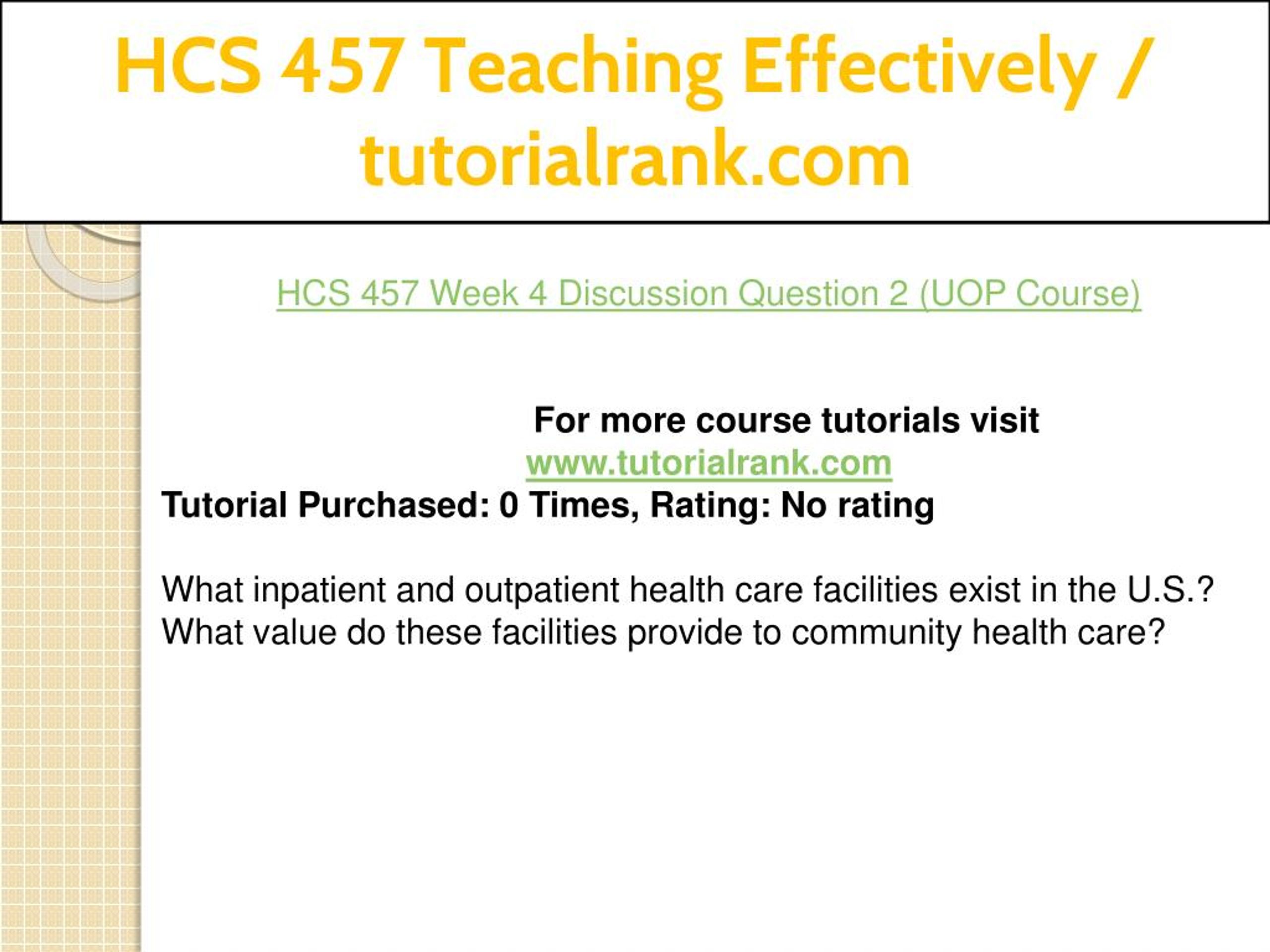 HCS 457 Teaching Effectively / tutorialrank.com

HCS 457 Week 4 Discussion Question 2 (UOP Course)

For more course tutorials visit
www.tutorialrank.com
Tutorial Purchased: 0 Times, Rating: No rating

What inpatient and outpatient health care facilities exist in the U.S.? What value do these facilities provide to community health care?